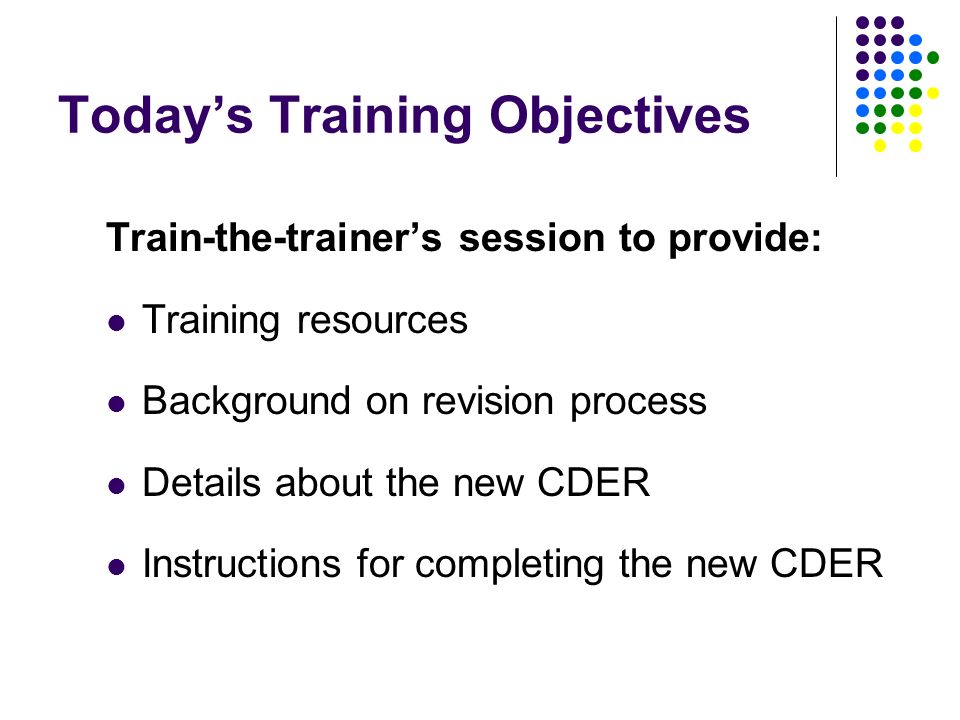 Today’s Training Objectives

Train-the-trainer’s session to provide:

- Training resources
- Background on revision process
- Details about the new CDER
- Instructions for completing the new CDER